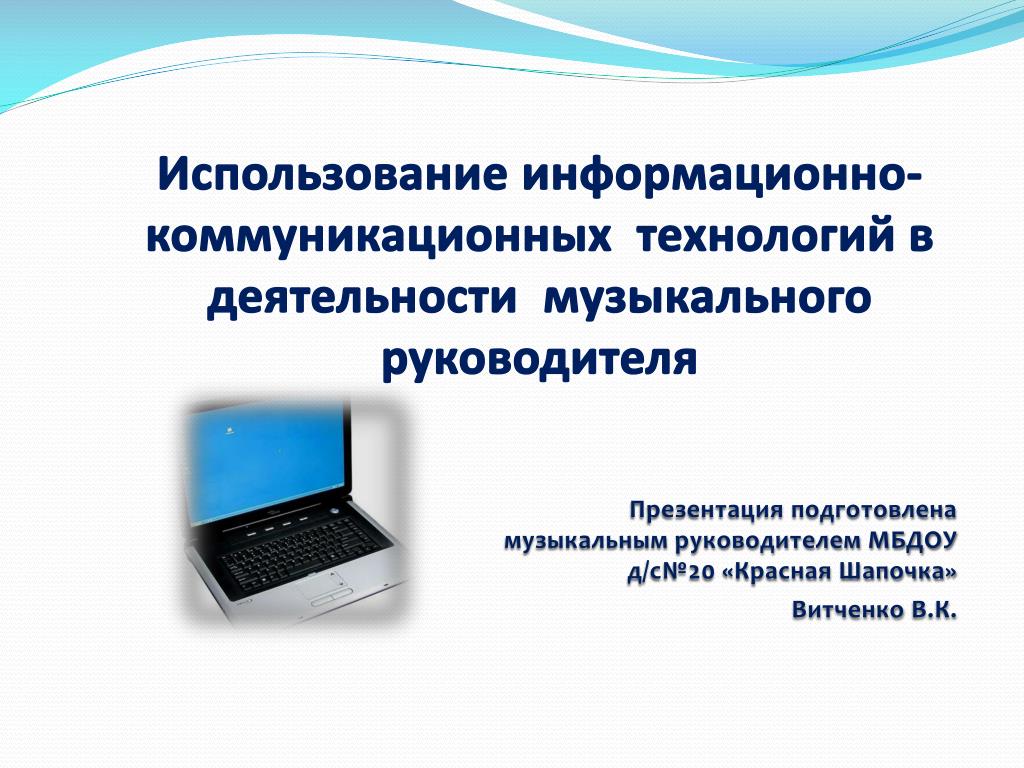 Использование информационно-коммуникационных технологий в деятельности музыкального руководителя

Презентация подготовлена музыкальным руководителем МБДОУ д/с№20 «Красная Шапочка»

Витченко В.К.